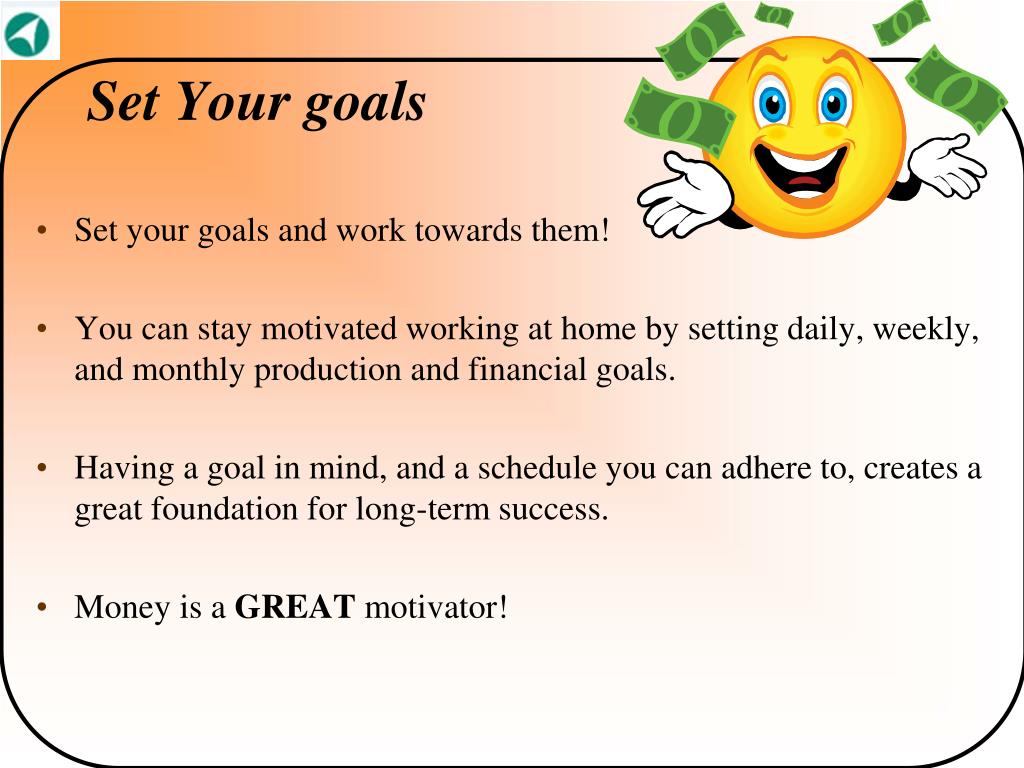 Set Your goals

• Set your goals and work towards them!

• You can stay motivated working at home by setting daily, weekly, and monthly production and financial goals.

• Having a goal in mind, and a schedule you can adhere to, creates a great foundation for long-term success.

• Money is a GREAT motivator!